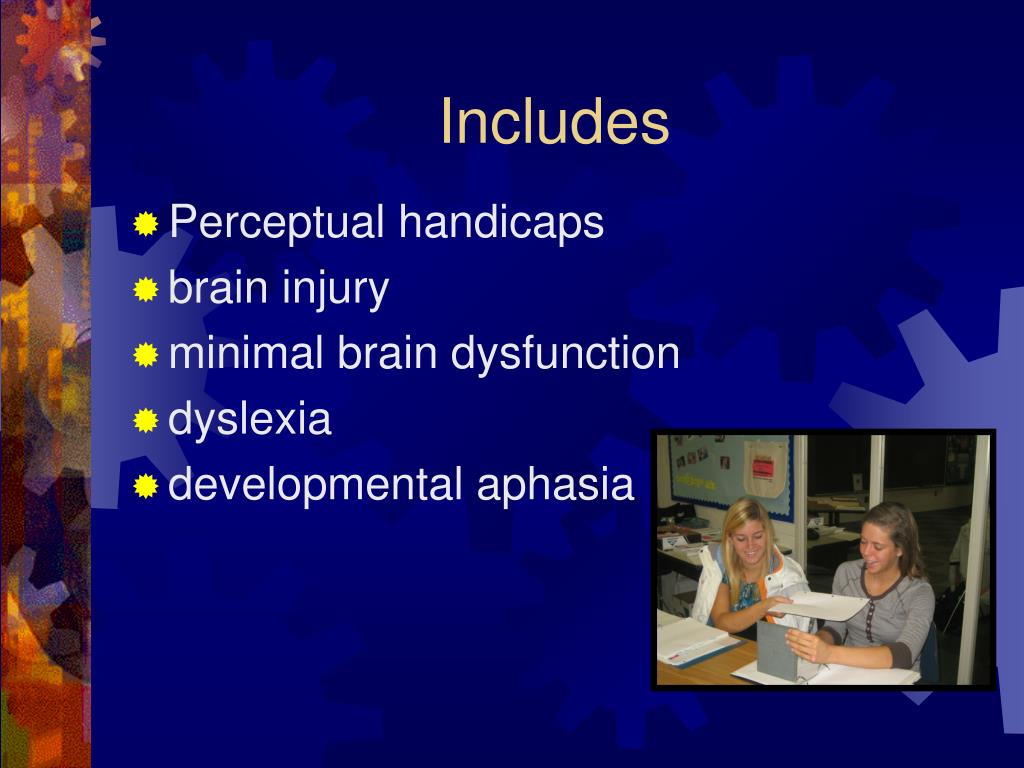 Includes

Perceptual handicaps
brain injury
minimal brain dysfunction
dyslexia
developmental aphasia